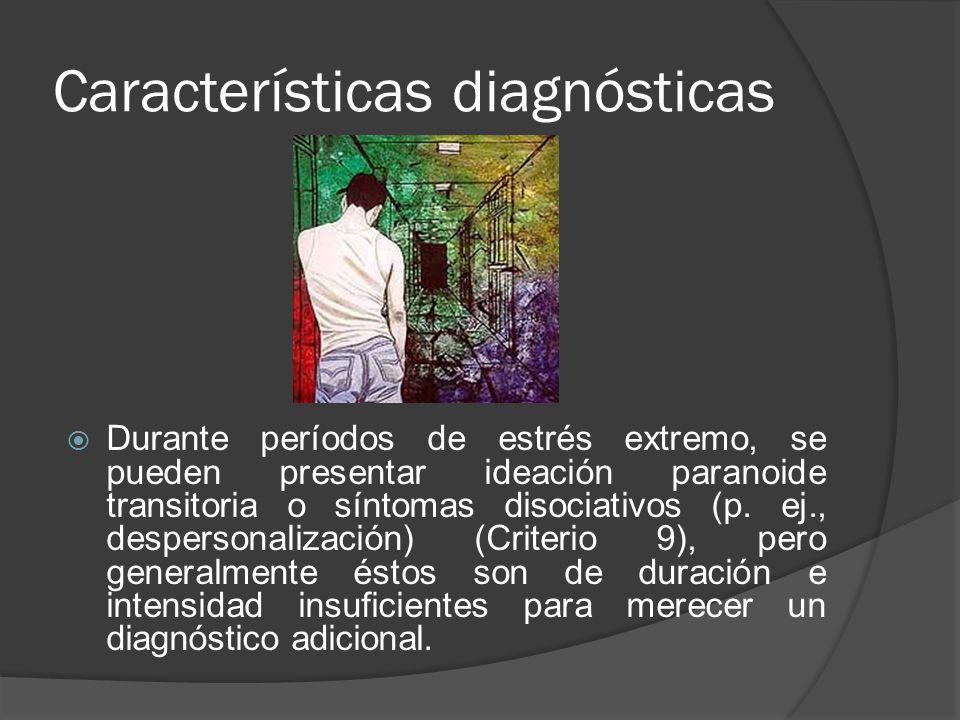 Características diagnósticas

Durante períodos de estrés extremo, se pueden presentar ideación paranoide transitoria o síntomas disociativos (p. ej., despersonalización) (Criterio 9), pero generalmente éstos son de duración e intensidad insuficientes para merecer un diagnóstico adicional.